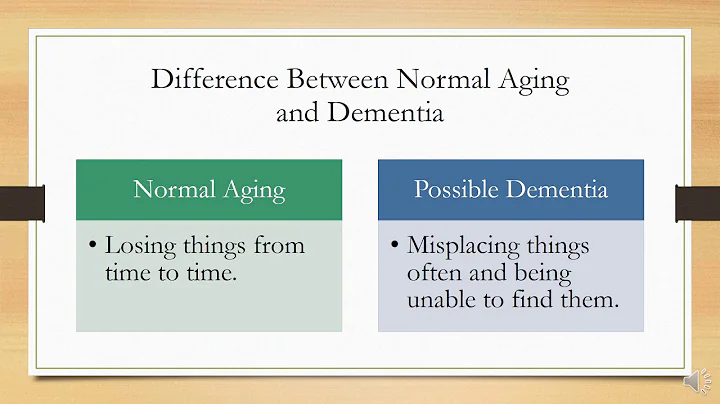 Difference Between Normal Aging and Dementia

Normal Aging

• Losing things from time to time.

Possible Dementia

• Misplacing things often and being unable to find them.